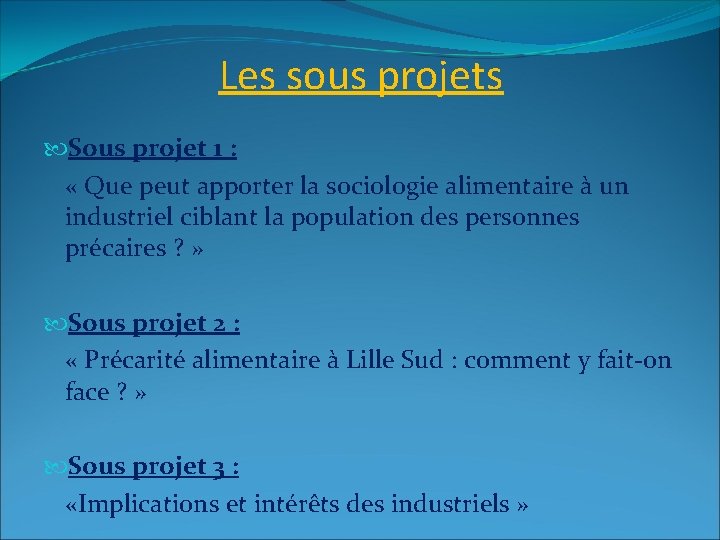 Les sous projets

Sous projet 1 :

« Que peut apporter la sociologie alimentaire à un industriel ciblant la population des personnes précaires ? »

Sous projet 2 :

« Précarité alimentaire à Lille Sud : comment y fait-on face ? »

Sous projet 3 :

«Implications et intérêts des industriels »